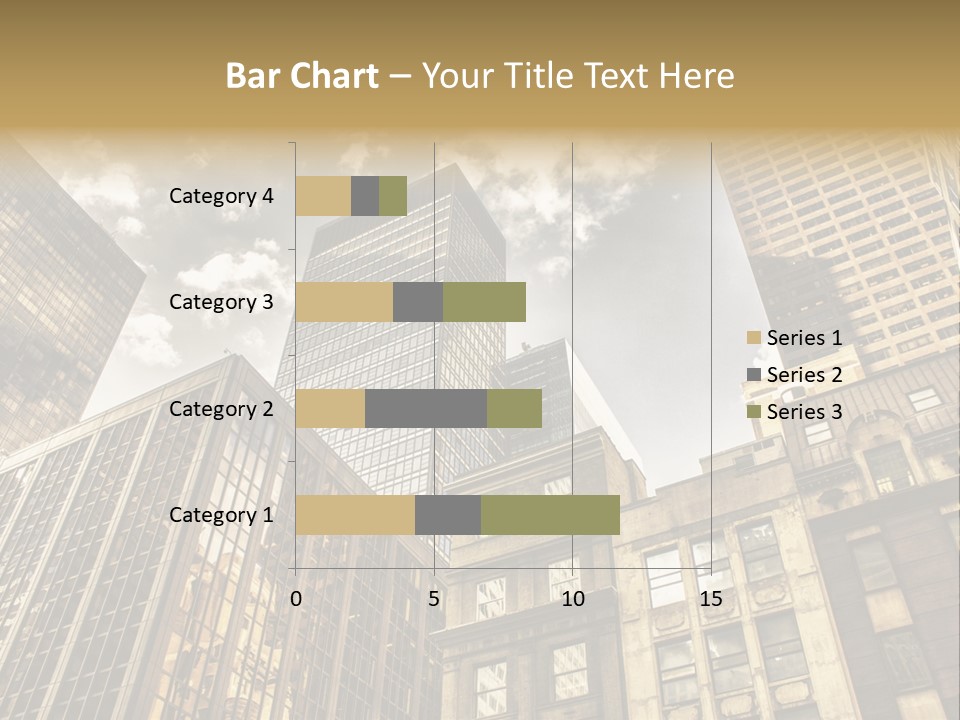 Bar Chart – Your Title Text Here

Category 4
Category 3
Category 2
Category 1

0
5
10
15

Series 1
Series 2
Series 3